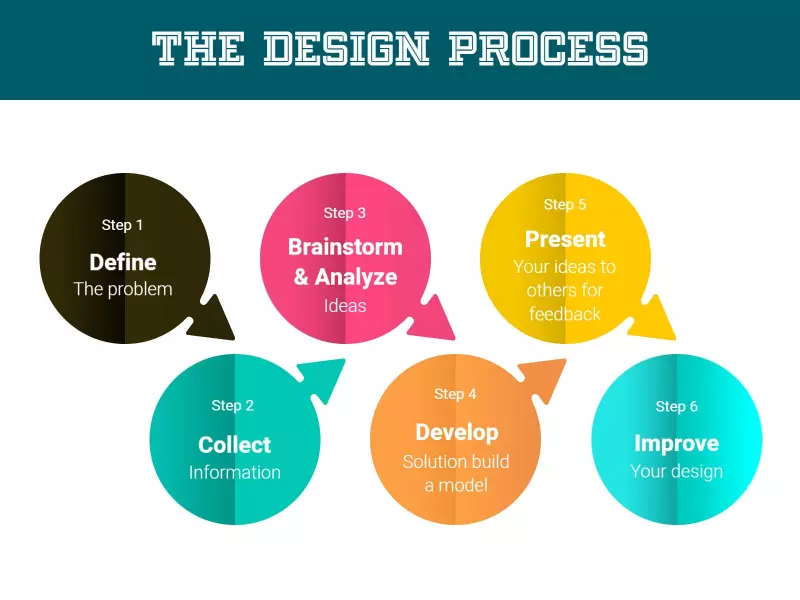 THE DESIGN PROCESS

Step 1
Define
The problem

Step 2
Collect
Information

Step 3
Brainstorm & Analyze
Ideas

Step 4
Develop
Solution build a model

Step 5
Present
Your ideas to others for feedback

Step 6
Improve
Your design